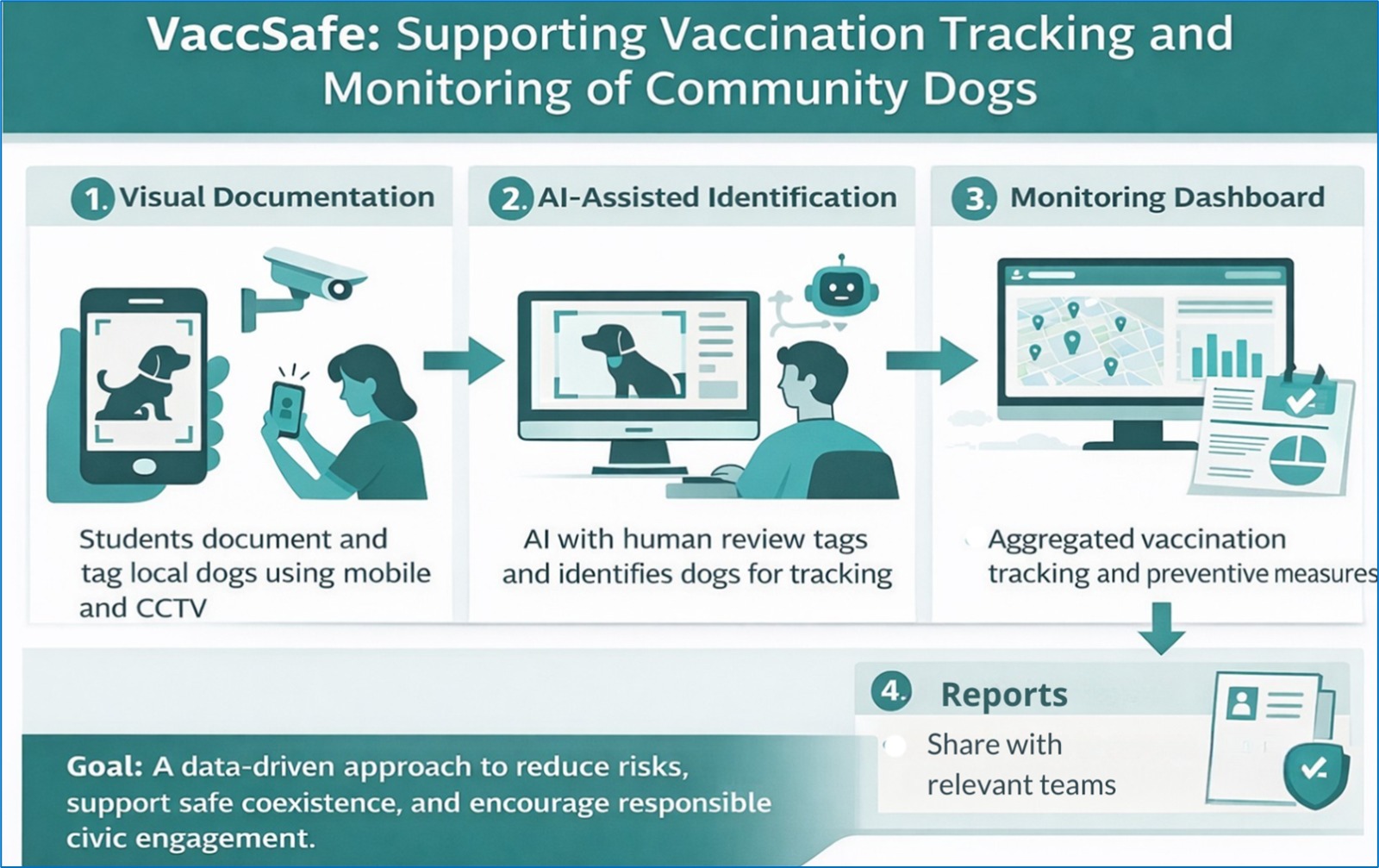 VaccSafe: Supporting Vaccination Tracking and Monitoring of Community Dogs

1. Visual Documentation

Students document and tag local dogs using mobile and CCTV

2. AI-Assisted Identification

AI with human review tags and identifies dogs for tracking

3. Monitoring Dashboard

Aggregated vaccination tracking and preventive measures

4. Reports

Share with relevant teams

Goal: A data-driven approach to reduce risks, support safe coexistence, and encourage responsible civic engagement.